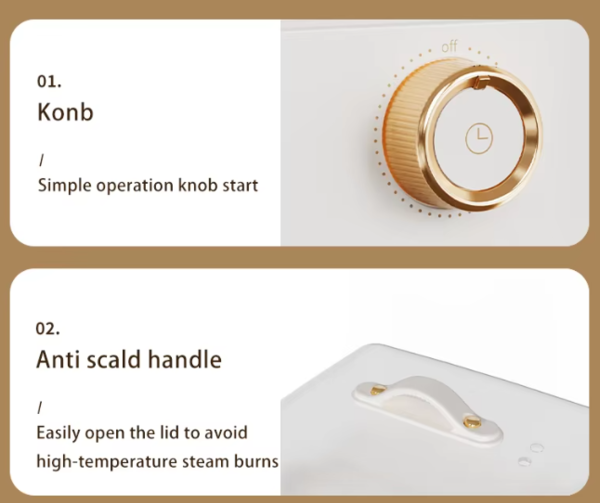 01.
Konb
/
Simple operation knob start

off

02.
Anti scald handle
/
Easily open the lid to avoid high-temperature steam burns